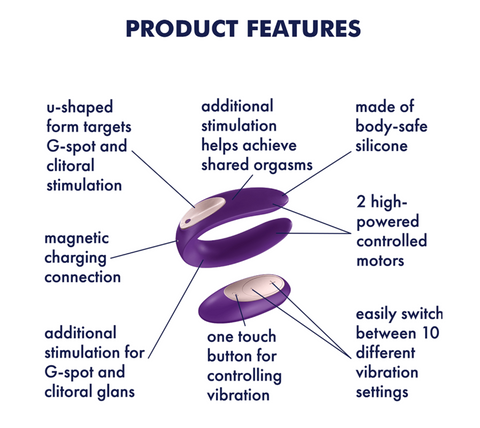 PRODUCT FEATURES

u-shaped form targets G-spot and clitoral stimulation

additional stimulation helps achieve shared orgasms

made of body-safe silicone

2 high-powered controlled motors

magnetic charging connection

additional stimulation for G-spot and clitoral glans

one touch button for controlling vibration

easily switch between 10 different vibration settings